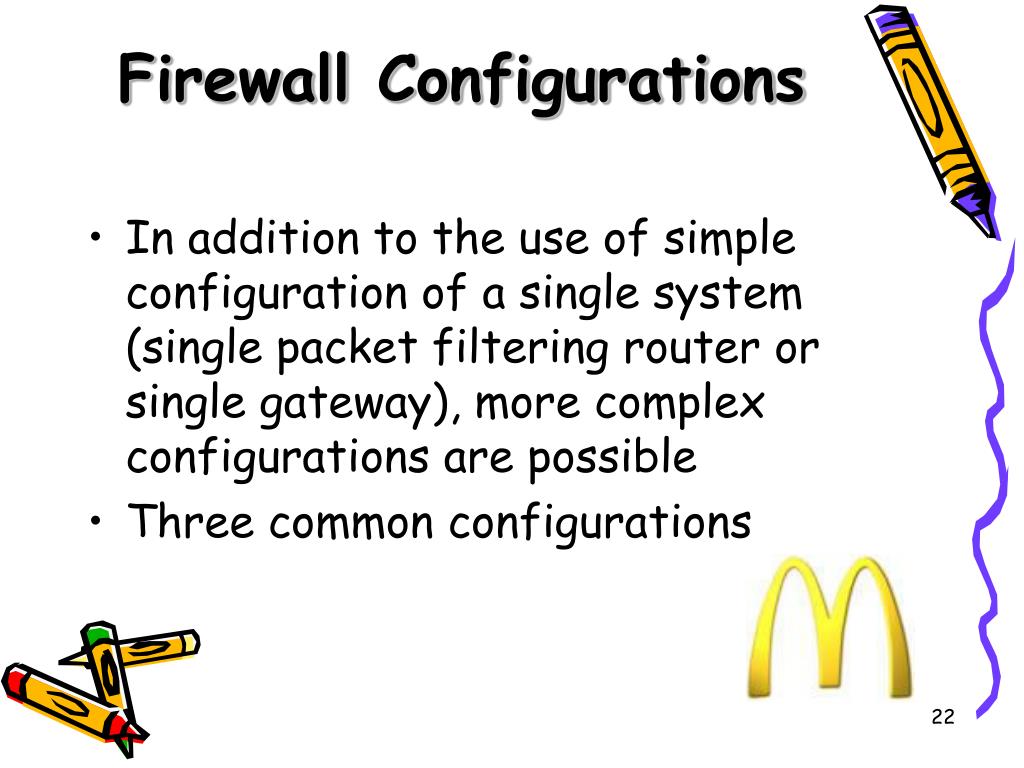 Firewall Configurations

• In addition to the use of simple configuration of a single system (single packet filtering router or single gateway), more complex configurations are possible
• Three common configurations

22